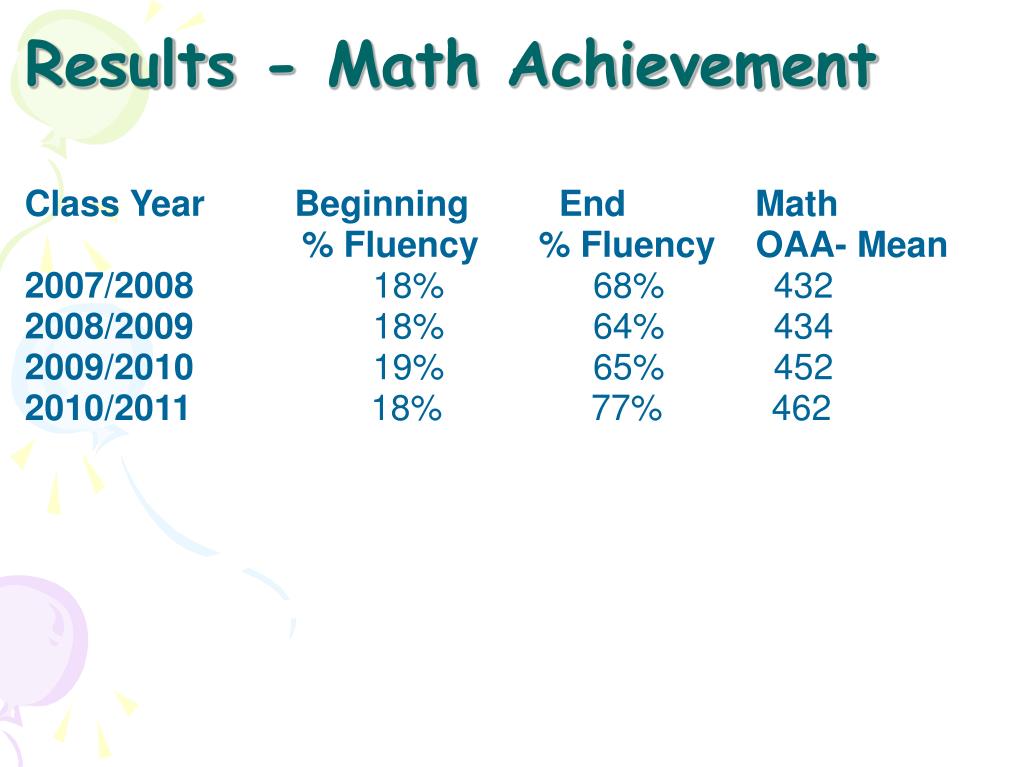 Results - Math Achievement

| Class Year | Beginning % Fluency | End % Fluency | Math OAA- Mean |
|---|---|---|---|
| 2007/2008 | 18% | 68% | 432 |
| 2008/2009 | 18% | 64% | 434 |
| 2009/2010 | 19% | 65% | 452 |
| 2010/2011 | 18% | 77% | 462 |